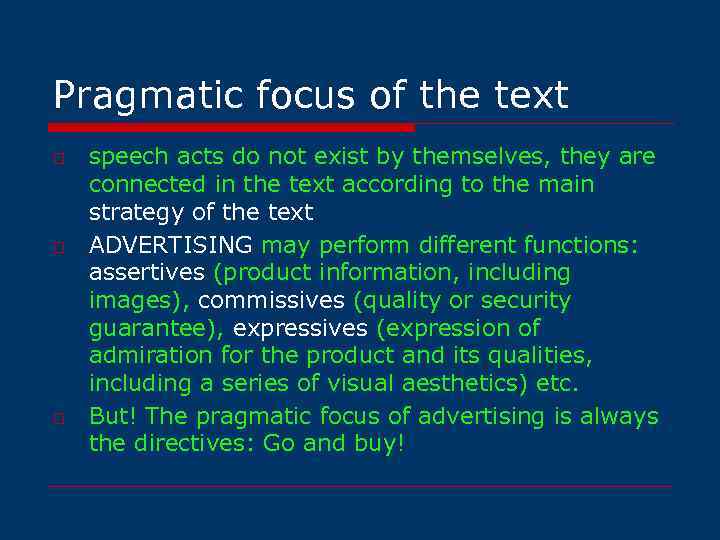 Pragmatic focus of the text

speech acts do not exist by themselves, they are connected in the text according to the main strategy of the text

ADVERTISING may perform different functions: assertives (product information, including images), commissives (quality or security guarantee), expressives (expression of admiration for the product and its qualities, including a series of visual aesthetics) etc.

But! The pragmatic focus of advertising is always the directives: Go and buy!